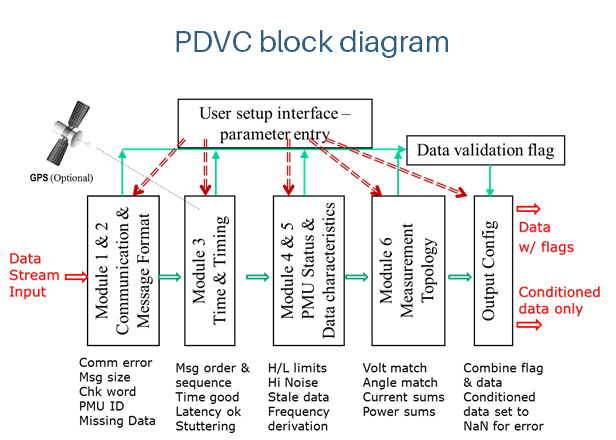 PDVC block diagram

User setup interface – parameter entry

Data validation flag

GPS (Optional)

Data Stream Input

Module 1 & 2 Communication & Message Format

Module 3 Time & Timing

Module 4 & 5 PMU Status & Data characteristics

Module 6 Measurement Topology

Output Config

Data w/ flags

Conditioned data only

Comm error
Msg size
Chk word
PMU ID
Missing Data

Msg order & sequence
Time good
Latency ok
Stuttering

H/L limits
Hi Noise
Stale data
Frequency derivation

Volt match
Angle match
Current sums
Power sums

Combine flag & data
Conditioned data set to NaN for error